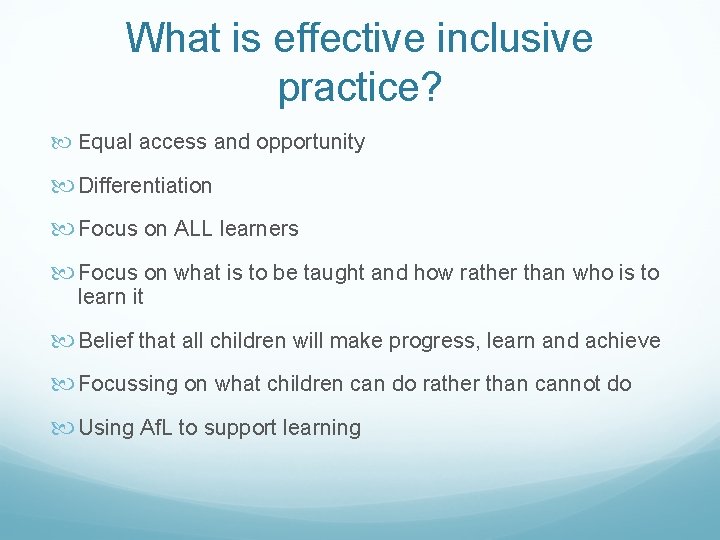 What is effective inclusive practice?

Equal access and opportunity

Differentiation

Focus on ALL learners

Focus on what is to be taught and how rather than who is to learn it

Belief that all children will make progress, learn and achieve

Focussing on what children can do rather than cannot do

Using AfL to support learning